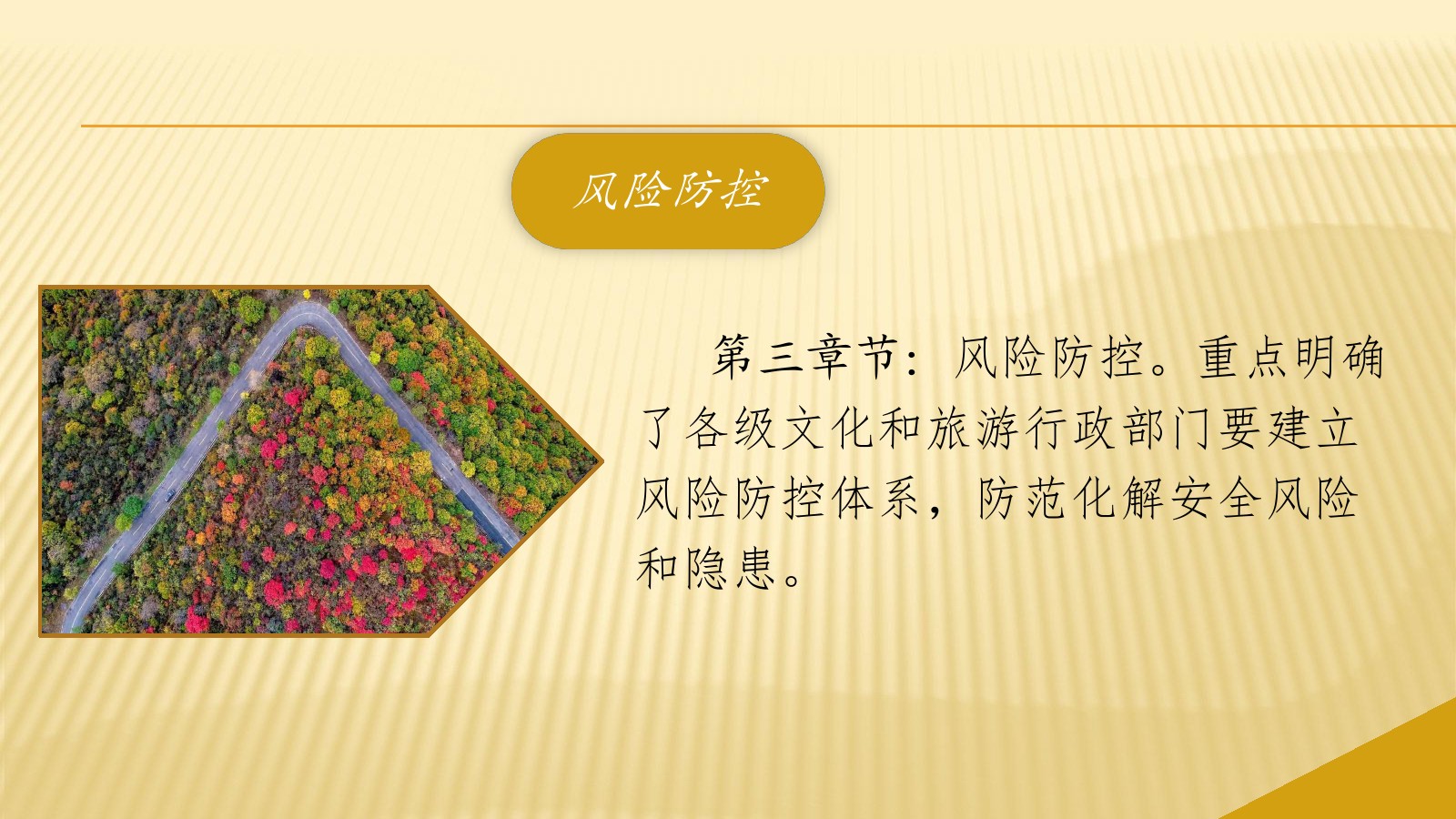 风险防控

第三章节：风险防控。重点明确了各级文化和旅游行政部门要建立风险防控体系，防范化解安全风险和隐患。